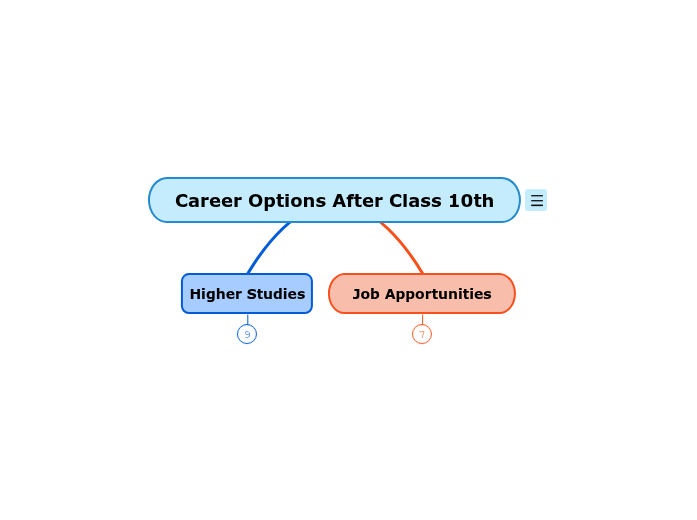 Career Options After Class 10th

Higher Studies

9

Job Apportunities

7